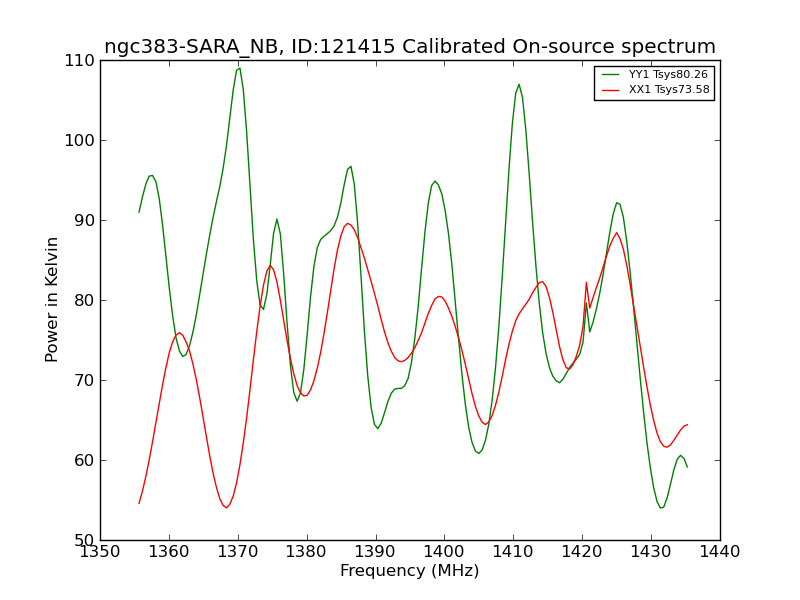 ngc383-SARA_NB, ID:121415 Calibrated On-source spectrum

YY1 Tsys80.26
XX1 Tsys73.58

Power in Kelvin

110
100
90
80
70
60
50

1350 1360 1370 1380 1390 1400 1410 1420 1430 1440

Frequency (MHz)